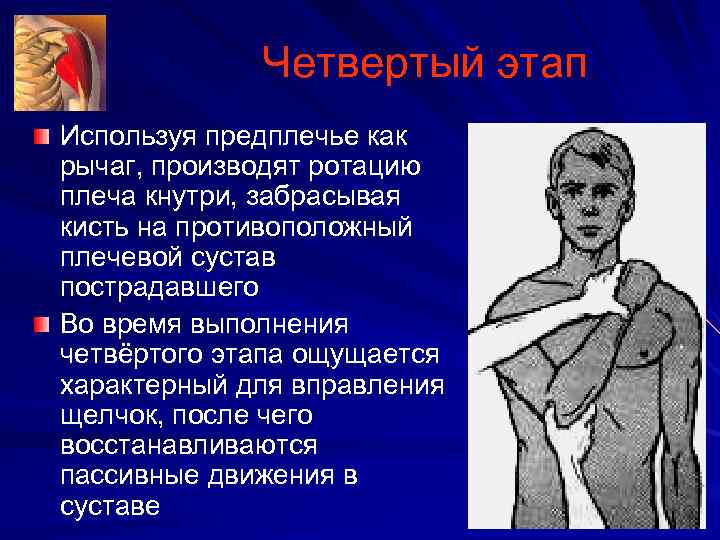 Четвертый этап

Используя предплечье как рычаг, производят ротацию плеча кнутри, забрасывая кисть на противоположный плечевой сустав пострадавшего

Во время выполнения четвёртого этапа ощущается характерный для вправления щелчок, после чего восстанавливаются пассивные движения в суставе